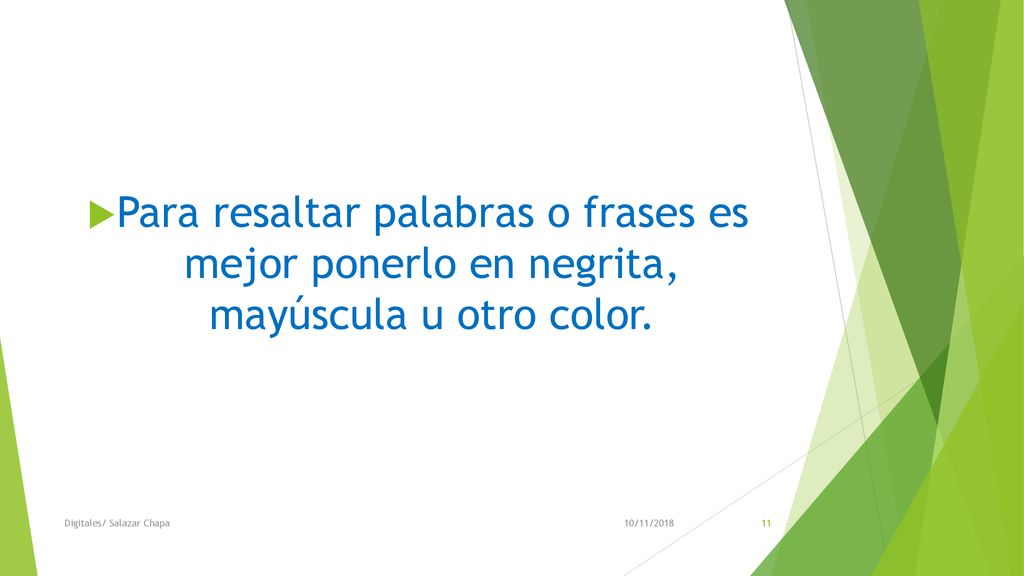 Para resaltar palabras o frases es mejor ponerlo en negrita, mayúscula u otro color.

Digitales/ Salazar Chapa 10/11/2018 11